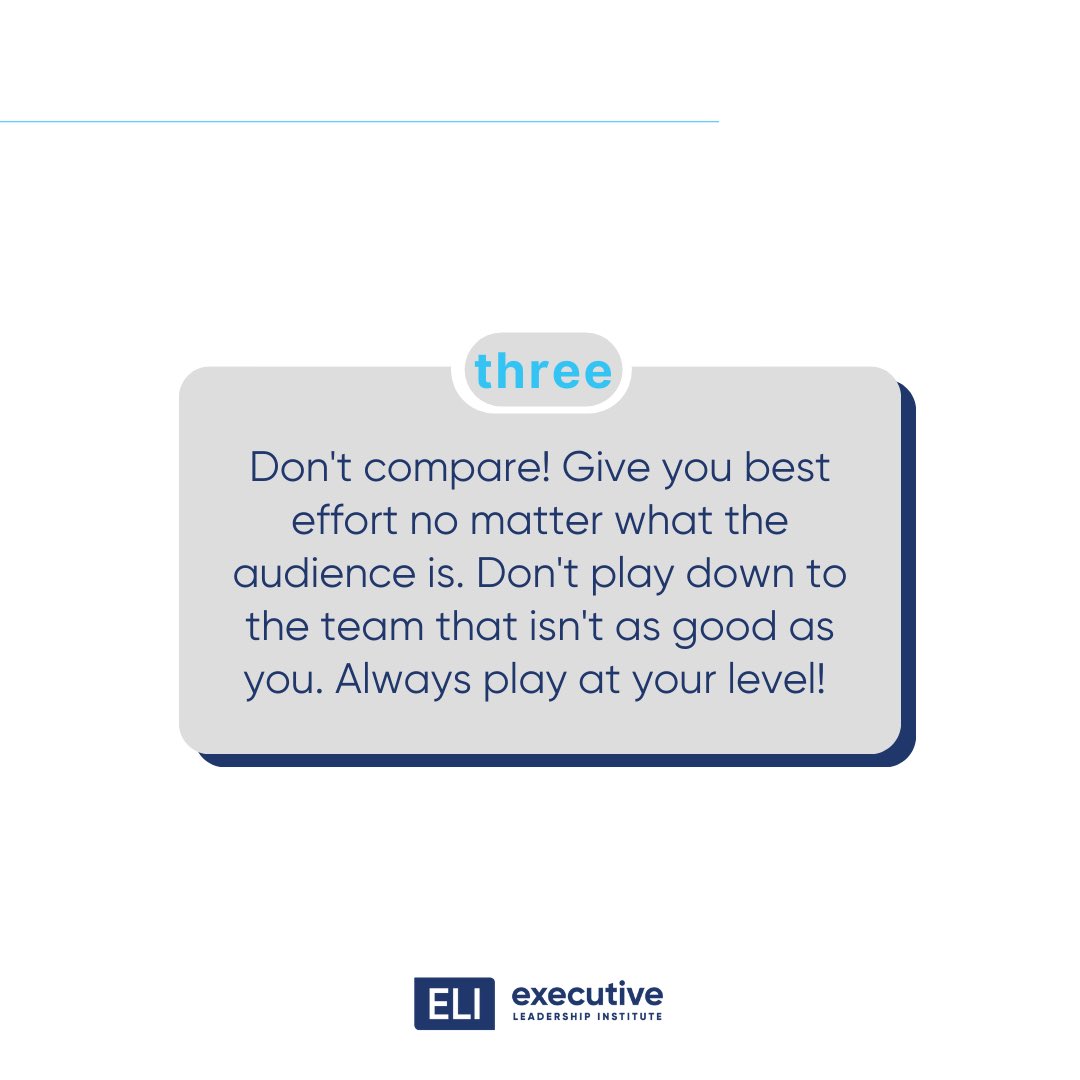 three

Don't compare! Give you best effort no matter what the audience is. Don't play down to the team that isn't as good as you. Always play at your level!

ELI executive LEADERSHIP INSTITUTE